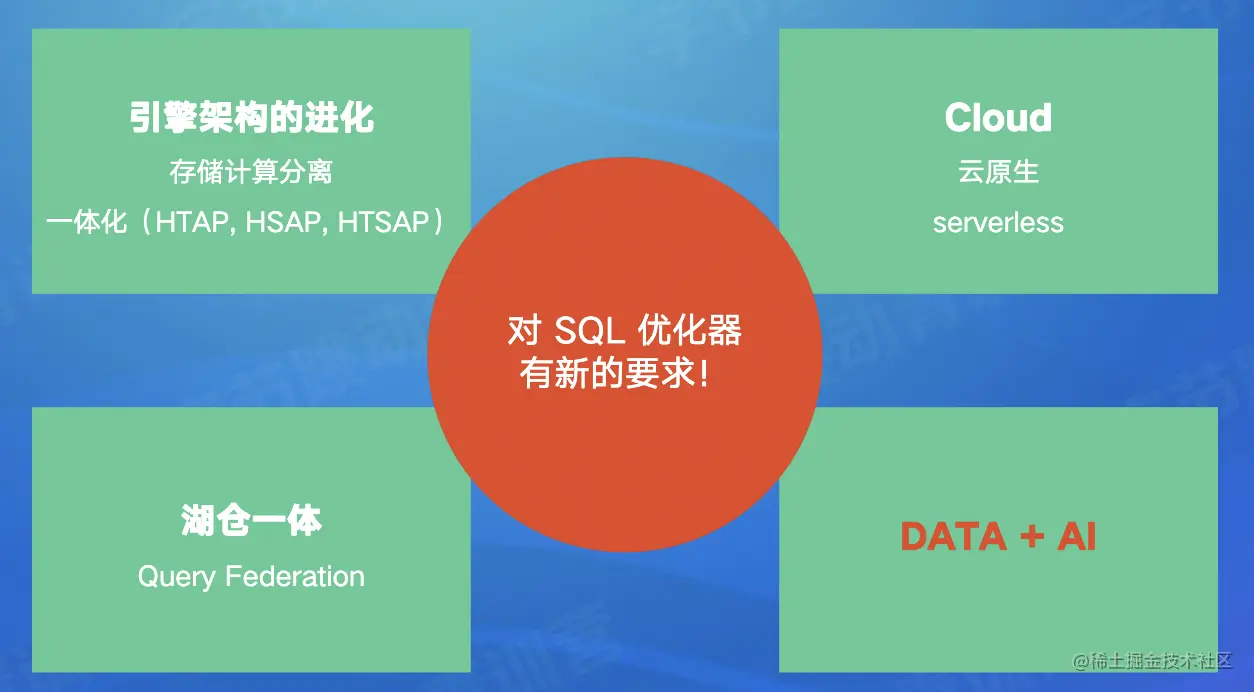 引擎架构的进化

存储计算分离

一体化（HTAP, HSAP, HTSAP）

Cloud

云原生

serverless

对 SQL 优化器
有新的要求！

湖仓一体

Query Federation

DATA + AI

@稀土掘金技术社区